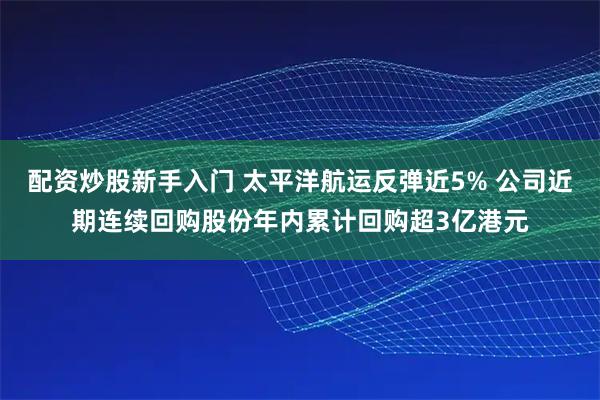 配资炒股新手入门 太平洋航运反弹近5% 公司近期连续回购股份年内累计回购超3亿港元